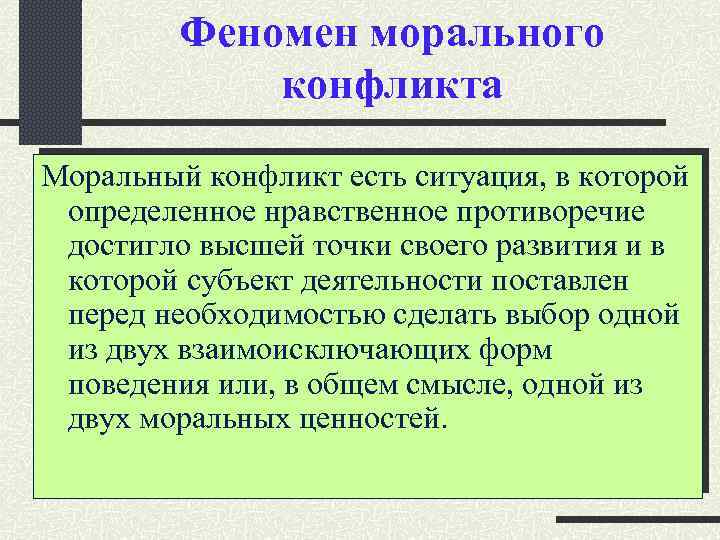 Феномен морального конфликта

Моральный конфликт есть ситуация, в которой определенное нравственное противоречие достигло высшей точки своего развития и в которой субъект деятельности поставлен перед необходимостью сделать выбор одной из двух взаимоисключающих форм поведения или, в общем смысле, одной из двух моральных ценностей.